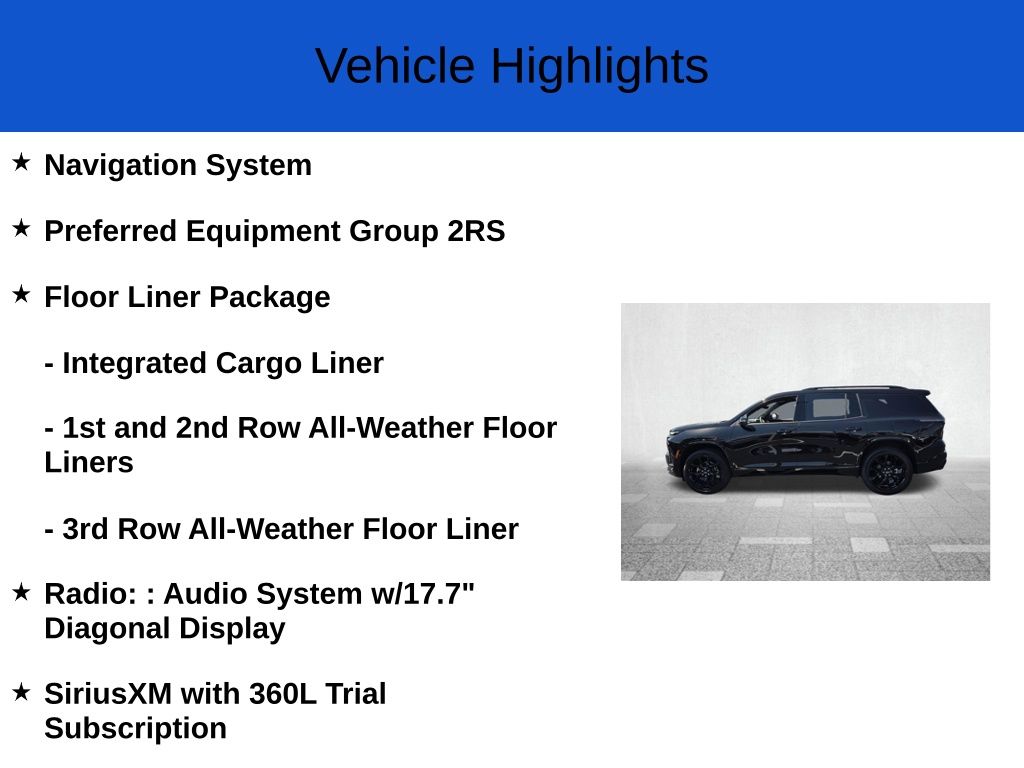 Vehicle Highlights

★ Navigation System

★ Preferred Equipment Group 2RS

★ Floor Liner Package

- Integrated Cargo Liner

- 1st and 2nd Row All-Weather Floor Liners

- 3rd Row All-Weather Floor Liner

★ Radio: : Audio System w/17.7" Diagonal Display

★ SiriusXM with 360L Trial Subscription